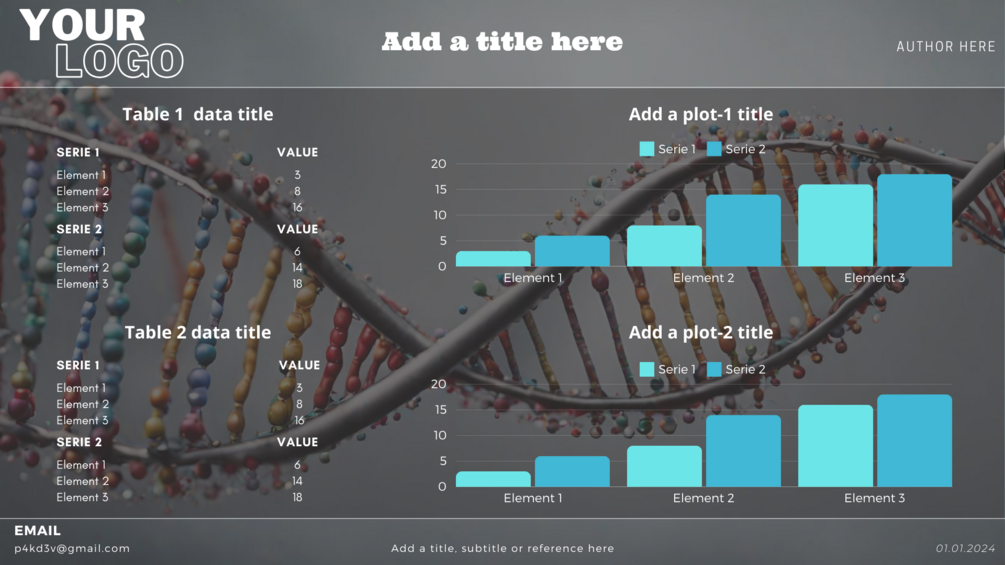 YOUR LOGO

Add a title here

AUTHOR HERE

Table 1 data title

| SERIE 1 | VALUE |
|---|---|
| Element 1 | 3 |
| Element 2 | 8 |
| Element 3 | 16 |
| SERIE 2 | VALUE |
| Element 1 | 6 |
| Element 2 | 14 |
| Element 3 | 18 |

Table 2 data title

| SERIE 1 | VALUE |
|---|---|
| Element 1 | 3 |
| Element 2 | 8 |
| Element 3 | 16 |
| SERIE 2 | VALUE |
| Element 1 | 6 |
| Element 2 | 14 |
| Element 3 | 18 |

Add a plot-1 title

Serie 1 Serie 2

20
15
10
5
0

Element 1 Element 2 Element 3

Add a plot-2 title

Serie 1 Serie 2

20
15
10
5
0

Element 1 Element 2 Element 3

EMAIL
p4kd3v@gmail.com

Add a title, subtitle or reference here

01.01.2024